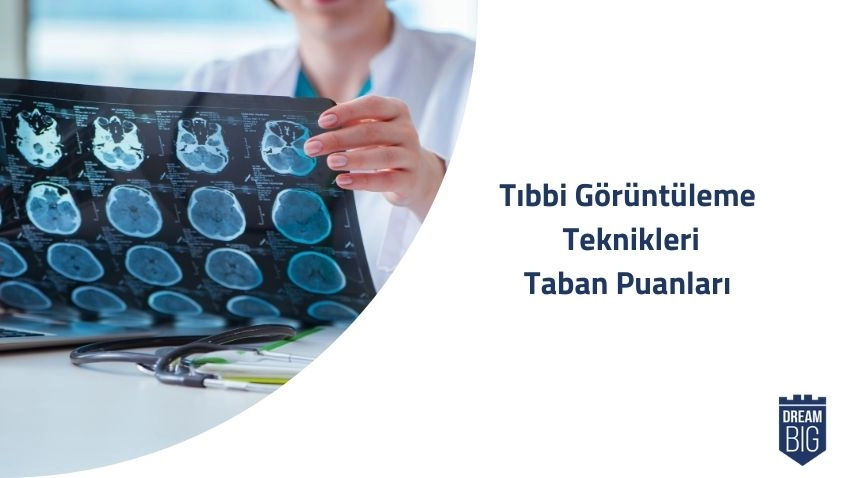 Tıbbi Görüntüleme
Teknikleri
Taban Puanları

DREAM
BIG